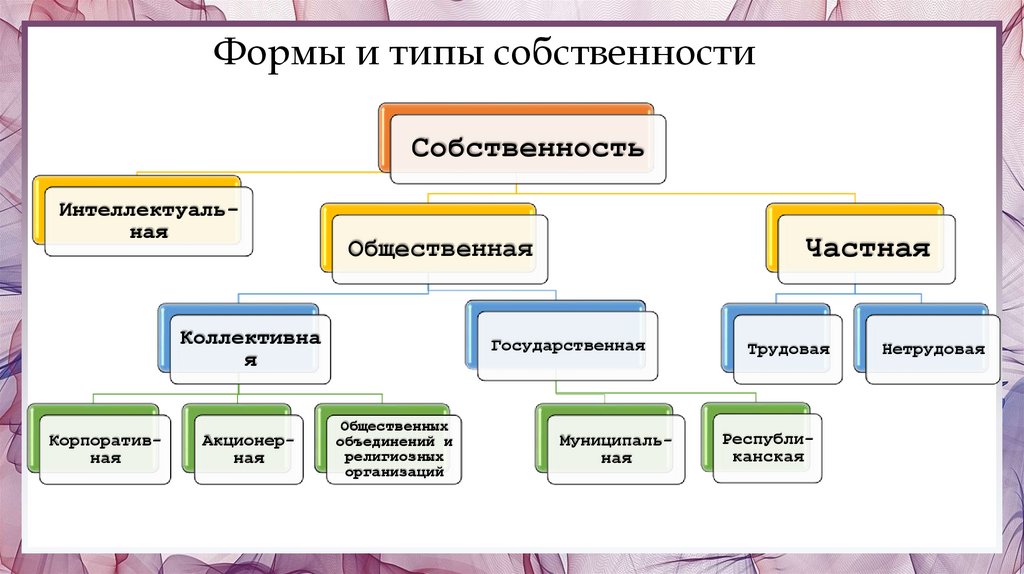 Формы и типы собственности

Собственность

Интеллектуальная

Общественная

Частная

Коллективная

Государственная

Трудовая

Нетрудовая

Корпоративная

Акционерная

Общественных объединений и религиозных организаций

Муниципальная

Республиканская